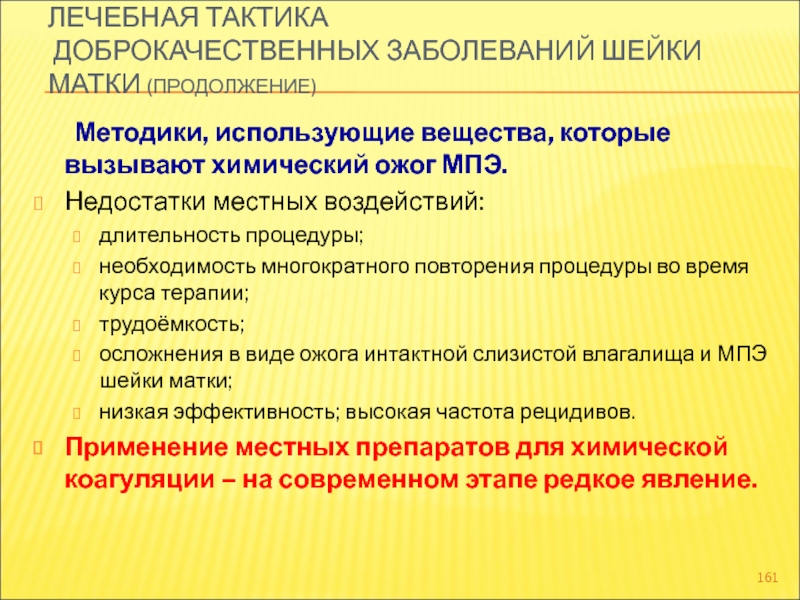 ЛЕЧЕБНАЯ ТАКТИКА ДОБРОКАЧЕСТВЕННЫХ ЗАБОЛЕВАНИЙ ШЕЙКИ МАТКИ (ПРОДОЛЖЕНИЕ)

Методики, использующие вещества, которые вызывают химический ожог МПЭ.

Недостатки местных воздействий:

длительность процедуры;

необходимость многократного повторения процедуры во время курса терапии;

трудоёмкость;

осложнения в виде ожога интактной слизистой влагалища и МПЭ шейки матки;

низкая эффективность; высокая частота рецидивов.

Применение местных препаратов для химической коагуляции – на современном этапе редкое явление.

161